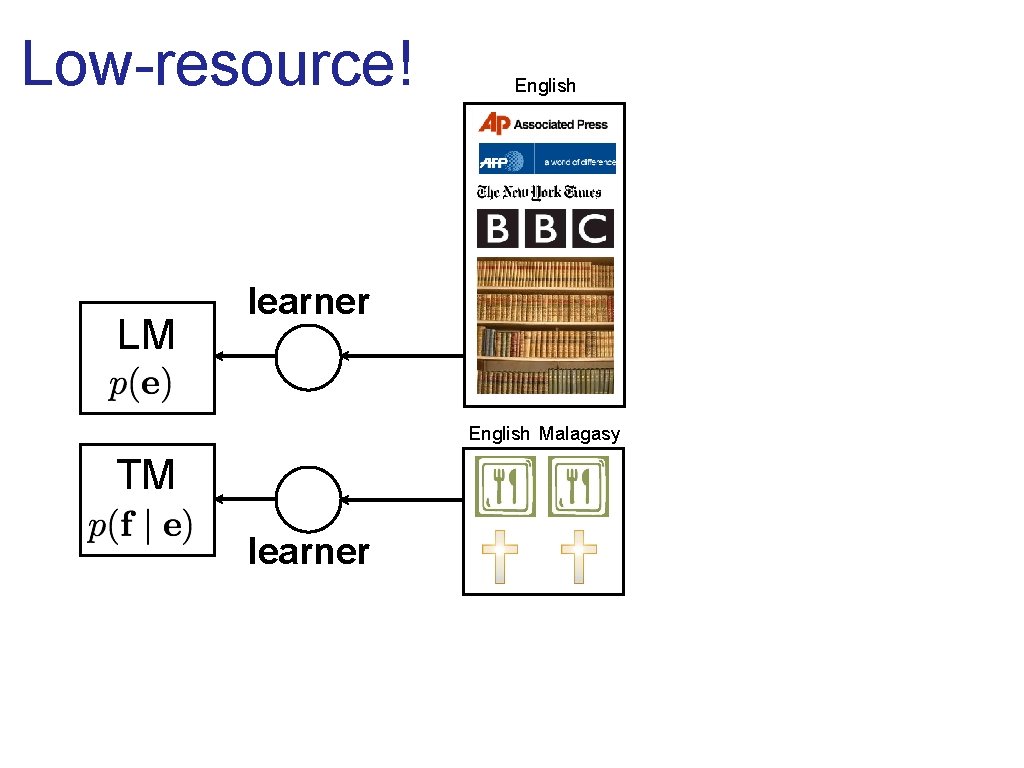 Low-resource!

English

AP Associated Press

AFP a world of difference

The New York Times

BBC

LM
$p(\mathbf{e})$

learner

English Malagasy

TM
$p(\mathbf{f} \mid \mathbf{e})$

learner